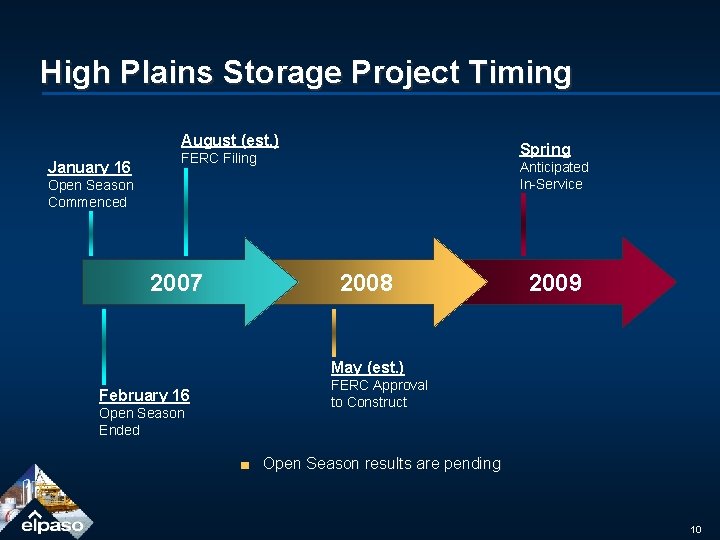 High Plains Storage Project Timing

January 16
Open Season Commenced

August (est.)
FERC Filing

Spring
Anticipated In-Service

2007

2008

2009

February 16
Open Season Ended

May (est.)
FERC Approval to Construct

Open Season results are pending

elpaso

10